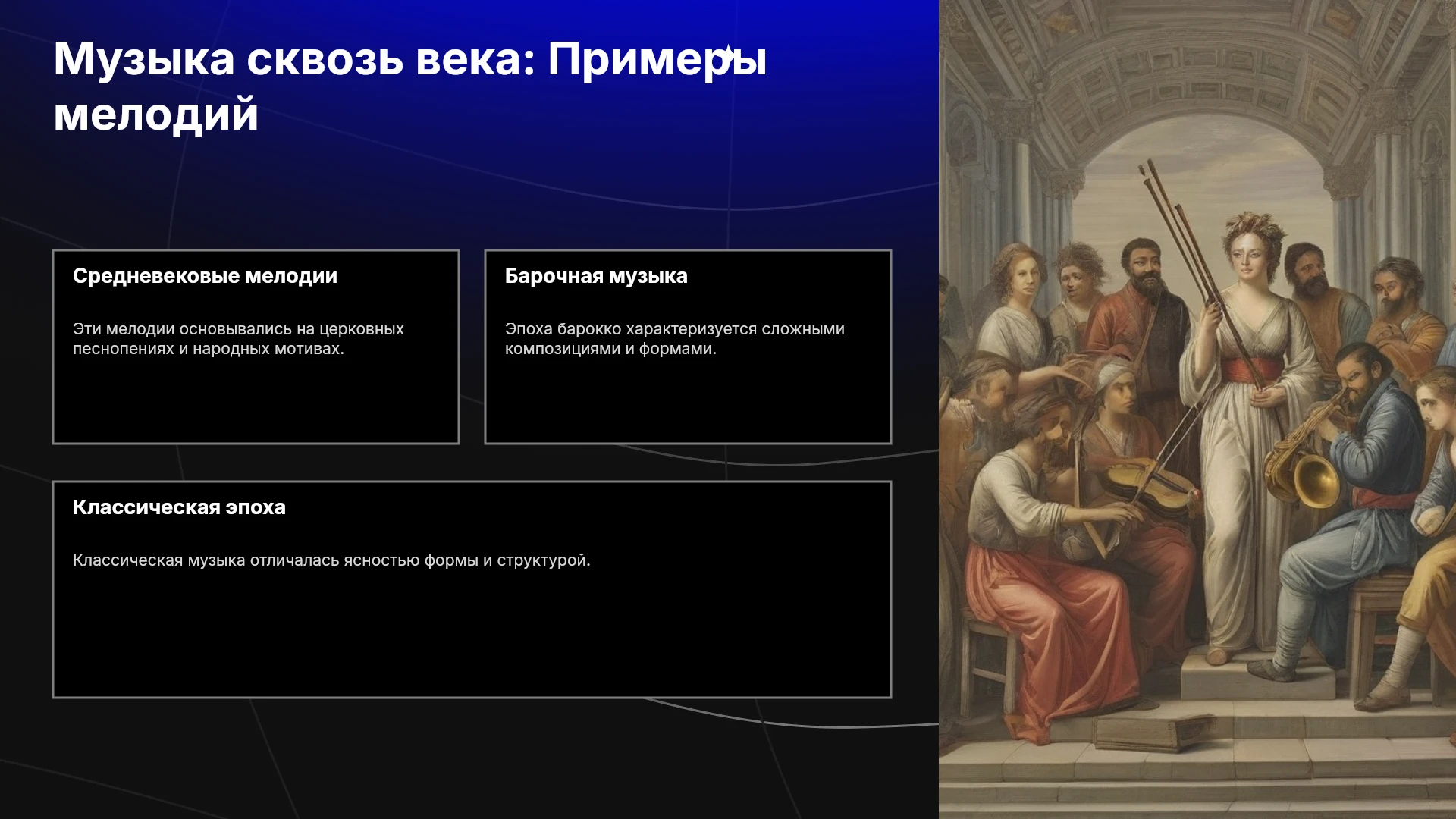 Музыка сквозь века: Примеры мелодий

Средневековые мелодии

Эти мелодии основывались на церковных песнопениях и народных мотивах.

Барочная музыка

Эпоха барокко характеризуется сложными композициями и формами.

Классическая эпоха

Классическая музыка отличалась ясностью формы и структурой.